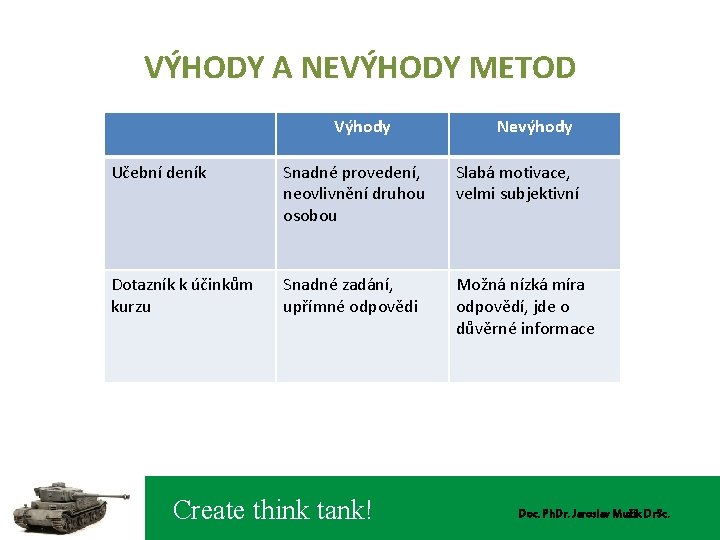 VÝHODY A NEVÝHODY METOD

| | Výhody | Nevýhody |
|---|---|---|
| Učební deník | Snadné provedení, neovlivnění druhou osobou | Slabá motivace, velmi subjektivní |
| Dotazník k účinkům kurzu | Snadné zadání, upřímné odpovědi | Možná nízká míra odpovědí, jde o důvěrné informace |

Create think tank!

Doc. PhDr. Jaroslav Mužík DrSc.